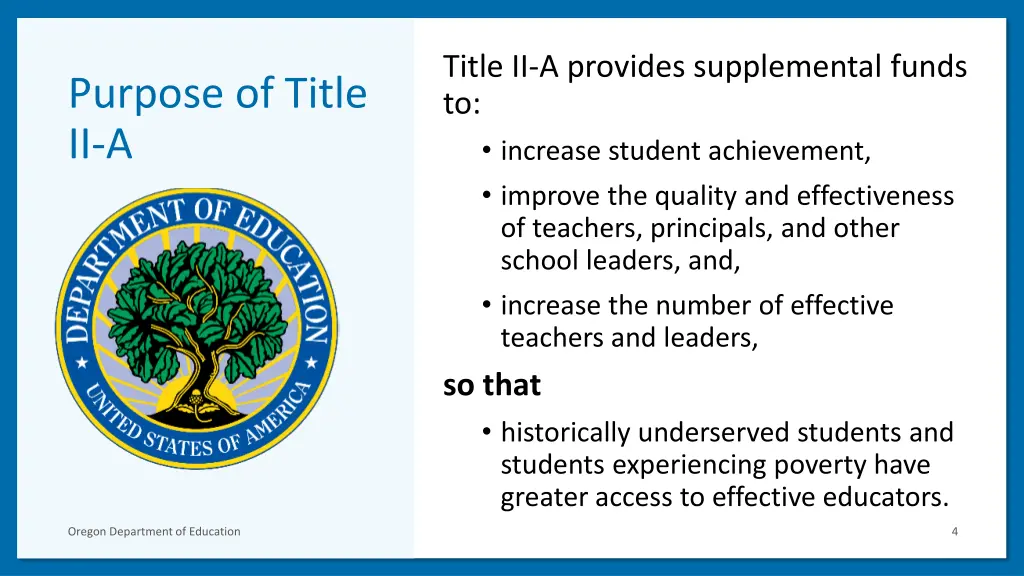 Purpose of Title II-A

DEPARTMENT OF EDUCATION
UNITED STATES OF AMERICA

Title II-A provides supplemental funds to:

• increase student achievement,
• improve the quality and effectiveness of teachers, principals, and other school leaders, and,
• increase the number of effective teachers and leaders,

so that

• historically underserved students and students experiencing poverty have greater access to effective educators.

Oregon Department of Education

4